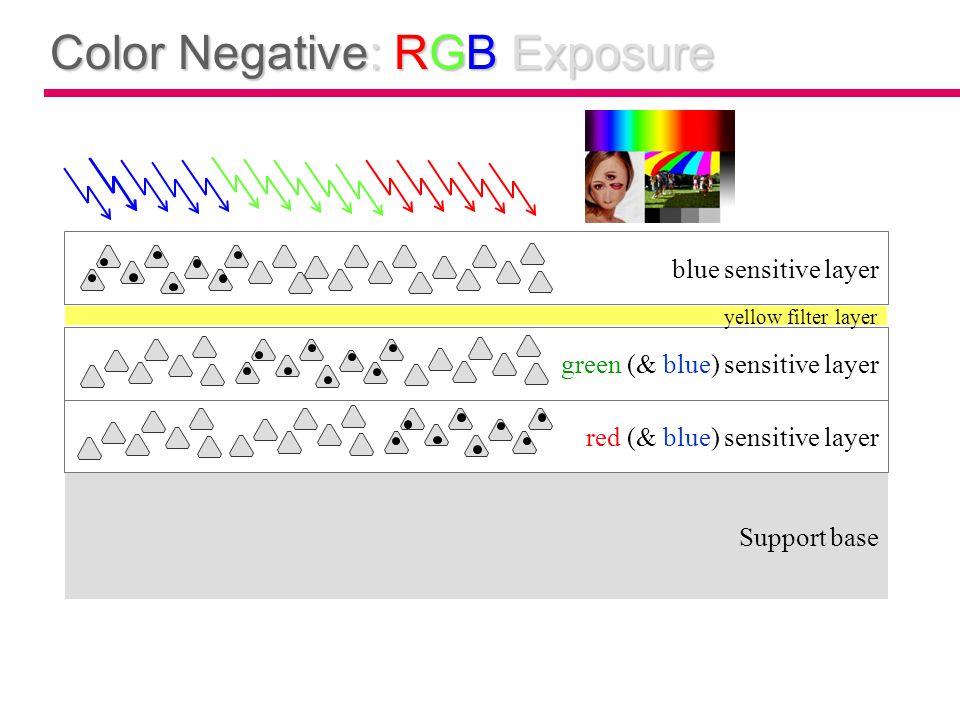 Color Negative: RGB Exposure

blue sensitive layer

yellow filter layer

green (& blue) sensitive layer

red (& blue) sensitive layer

Support base